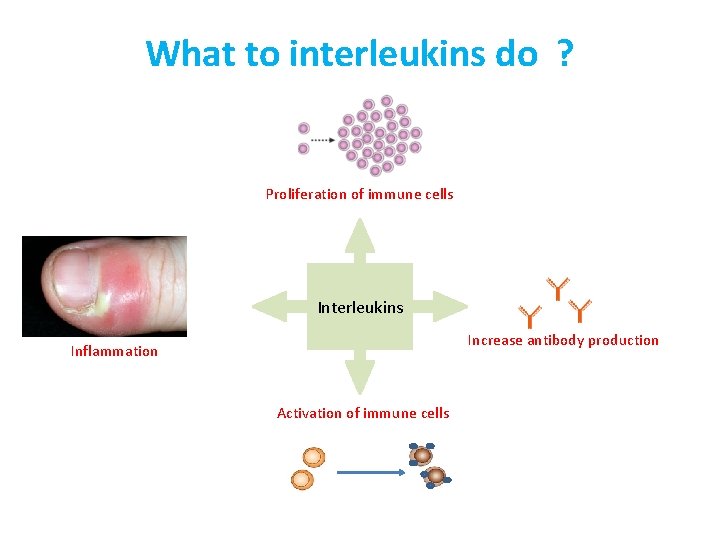 What to interleukins do ?

Proliferation of immune cells

Inflammation

Interleukins

Increase antibody production

Activation of immune cells